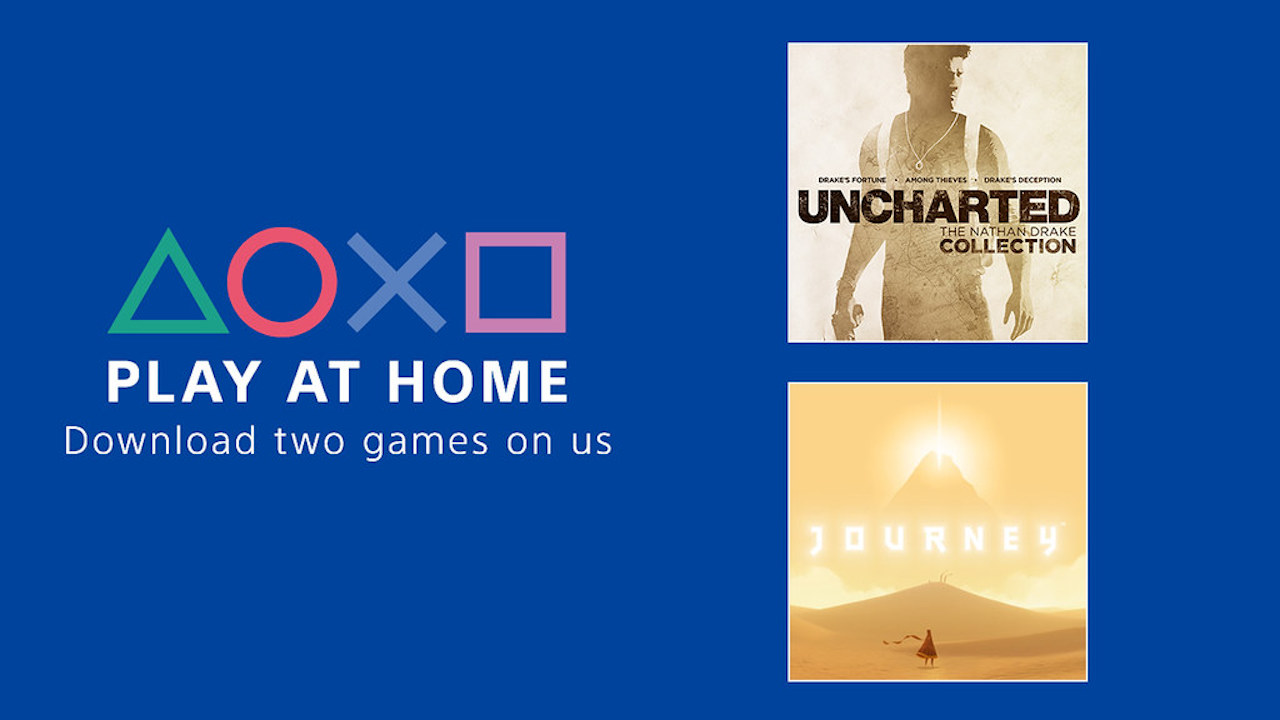 PLAY AT HOME
Download two games on us

DRAKE'S FORTUNE • AMONG THIEVES • DRAKE'S DECEPTION
UNCHARTED
THE NATHAN DRAKE
COLLECTION

JOURNEY